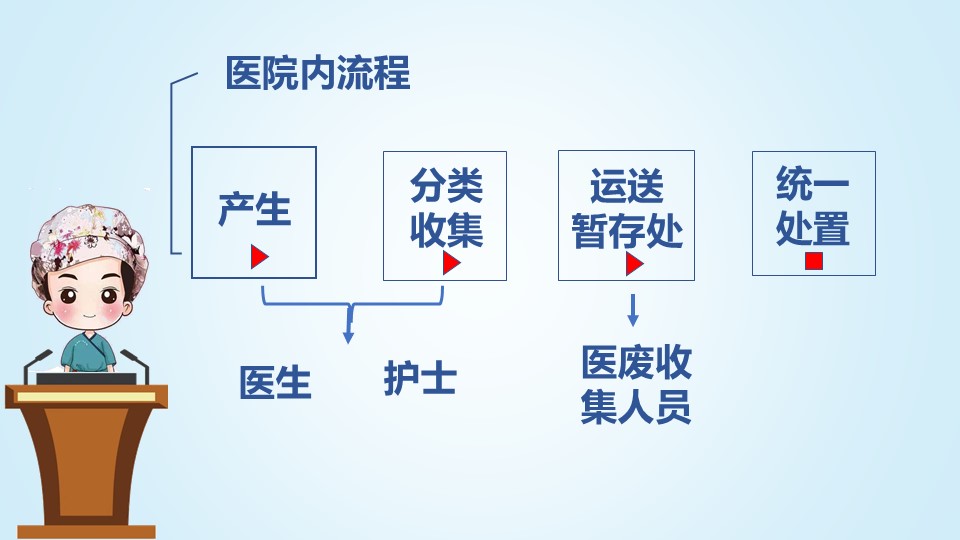 医院内流程

产生

分类收集

运送暂存处

统一处置

医生

护士

医废收集人员